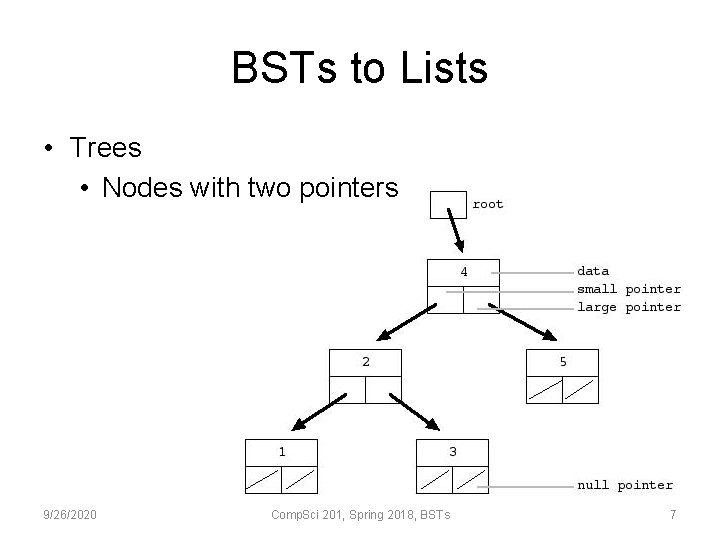 BSTs to Lists

• Trees
  • Nodes with two pointers

root

4

data
small pointer
large pointer

2

5

1

3

null pointer

9/26/2020

CompSci 201, Spring 2018, BSTs

7